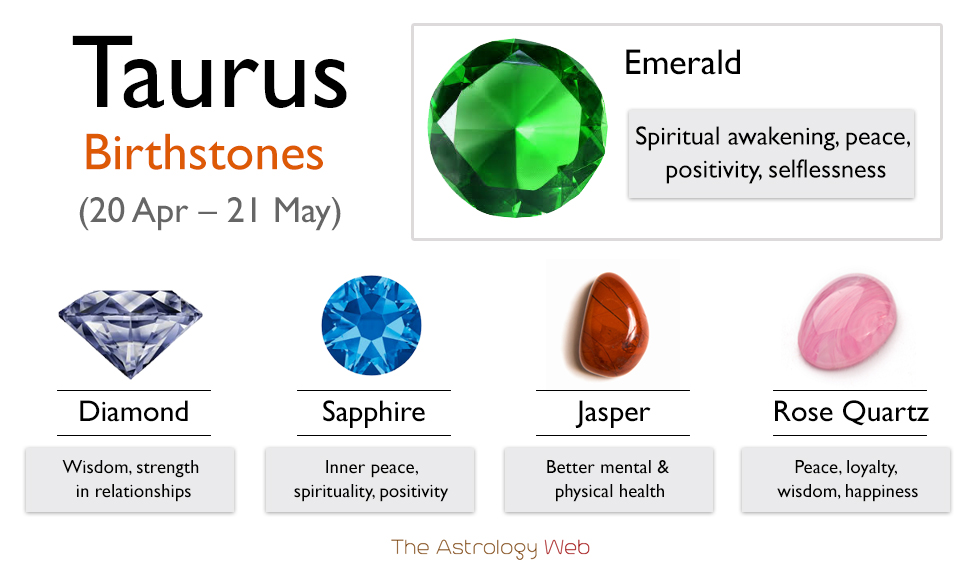 Taurus
Birthstones
(20 Apr – 21 May)

Emerald

Spiritual awakening, peace, positivity, selflessness

Diamond

Wisdom, strength in relationships

Sapphire

Inner peace, spirituality, positivity

Jasper

Better mental & physical health

Rose Quartz

Peace, loyalty, wisdom, happiness

The Astrology Web